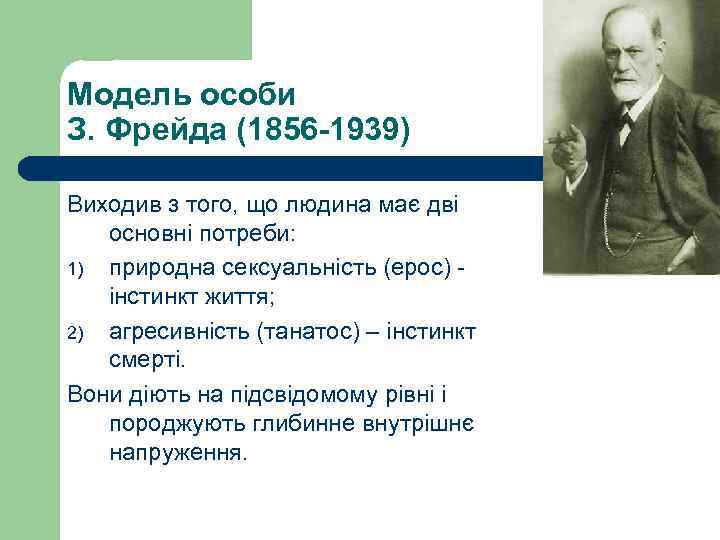 Модель особи
З. Фрейда (1856-1939)

Виходив з того, що людина має дві основні потреби:

1) природна сексуальність (ерос) - інстинкт життя;

2) агресивність (танатос) – інстинкт смерті.

Вони діють на підсвідомому рівні і породжують глибинне внутрішнє напруження.